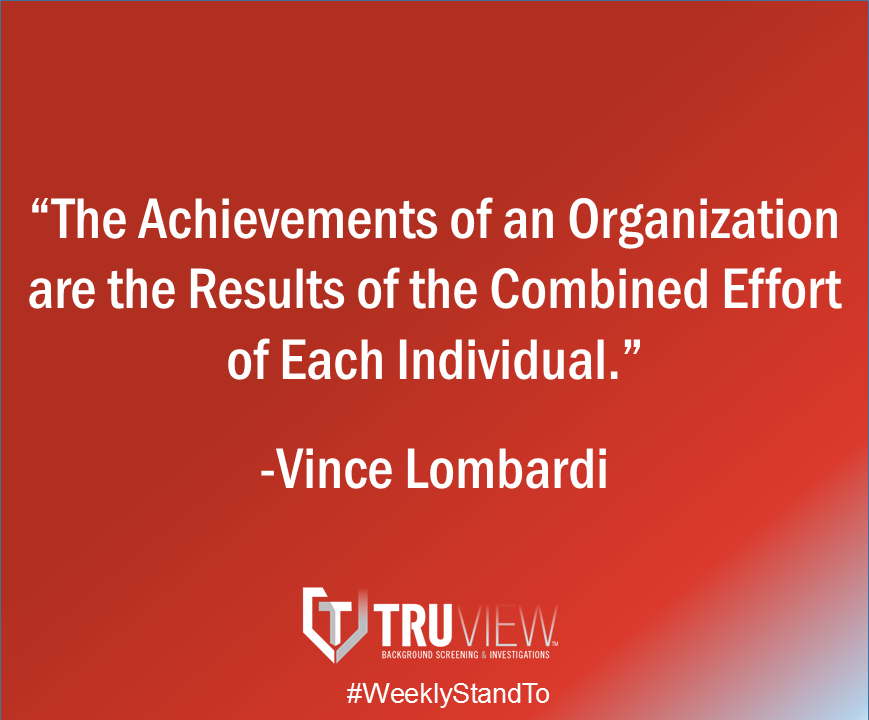 “The Achievements of an Organization are the Results of the Combined Effort of Each Individual.”

-Vince Lombardi

TRUVIEW™
BACKGROUND SCREENING & INVESTIGATIONS

#WeeklyStandTo